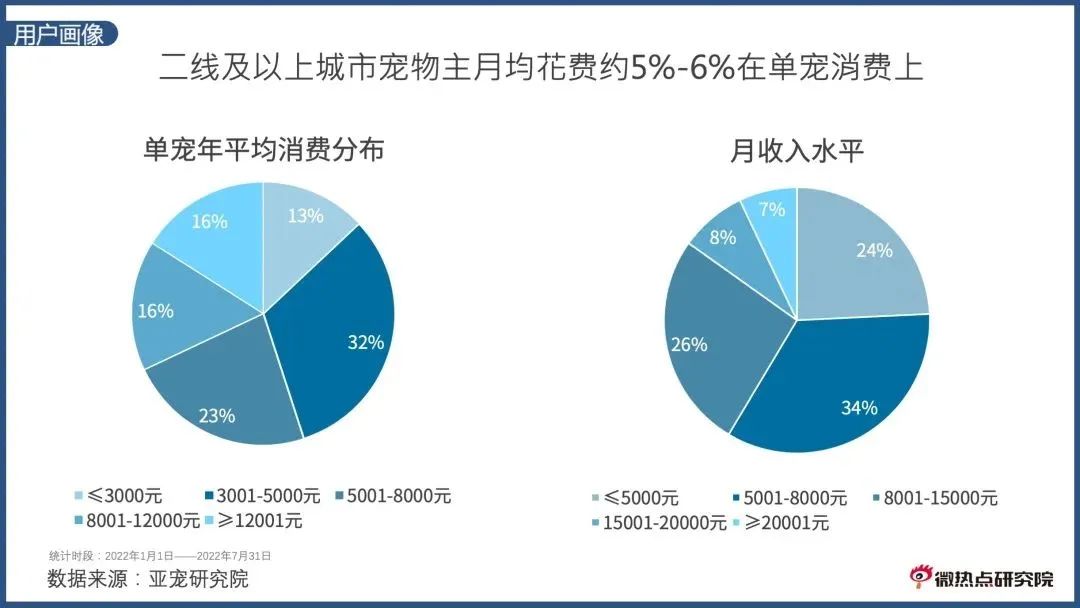 用户画像

二线及以上城市宠物主月均花费约5%-6%在单宠消费上

单宠年平均消费分布

13%
32%
23%
16%
16%

≤3000元 3001-5000元 5001-8000元
8001-12000元 ≥12001元

月收入水平

24%
34%
26%
8%
7%

≤5000元 5001-8000元 8001-15000元
15001-20000元 ≥20001元

统计时段：2022年1月1日——2022年7月31日
数据来源：亚宠研究院

微热点研究院